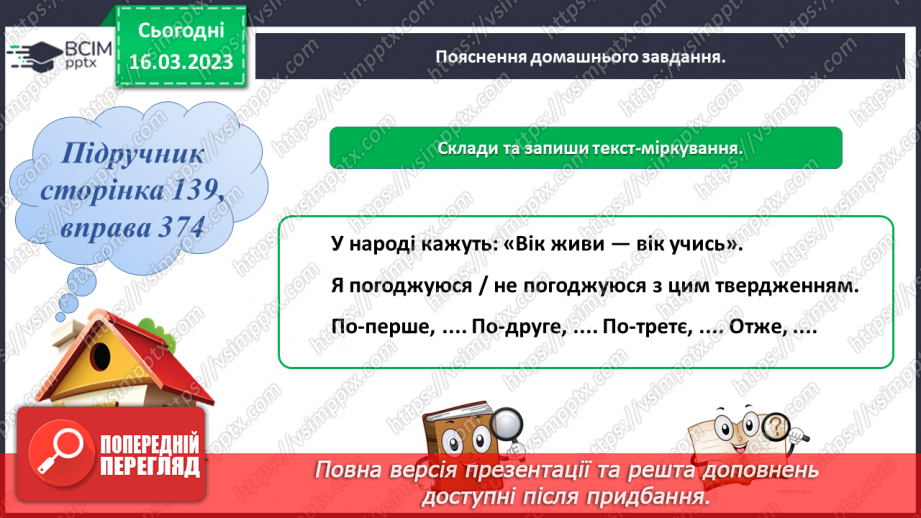 ВСІМ pptx

Сьогодні 16.03.2023

Пояснення домашнього завдання.

Підручник сторінка 139, вправа 374

Склади та запиши текст-міркування.

У народі кажуть: «Вік живи — вік учись».

Я погоджуюся / не погоджуюся з цим твердженням.

По-перше, .... По-друге, .... По-третє, .... Отже, ....

ПОПЕРЕДНІЙ ПЕРЕГЛЯД

Повна версія презентації та решта доповнень доступні після придбання.

https://vsimpptx.com